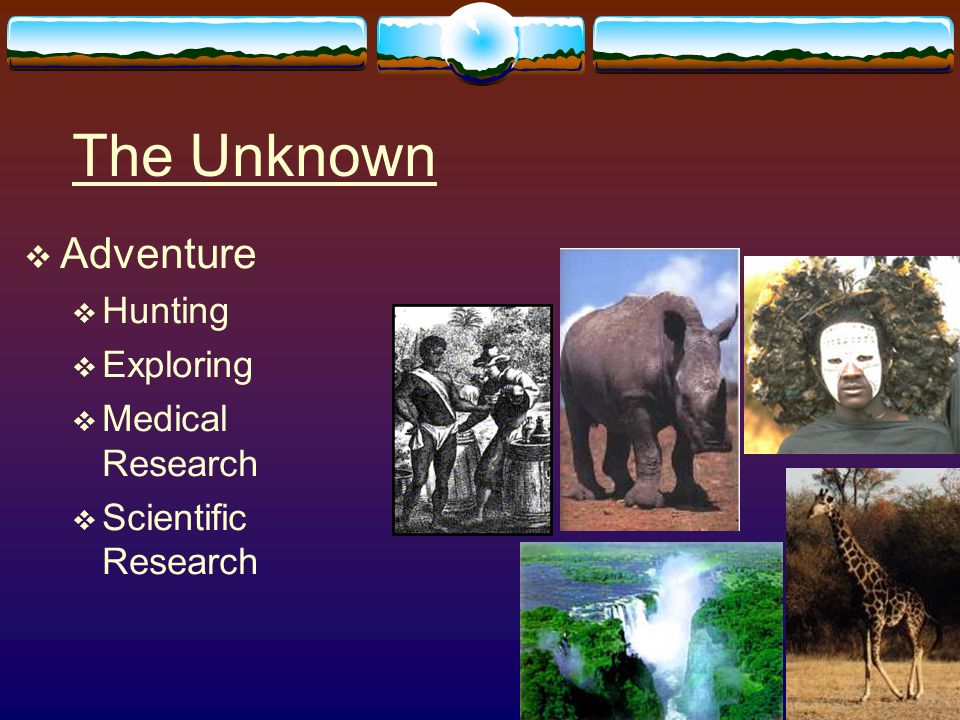 The Unknown

❖ Adventure
❖ Hunting
❖ Exploring
❖ Medical Research
❖ Scientific Research